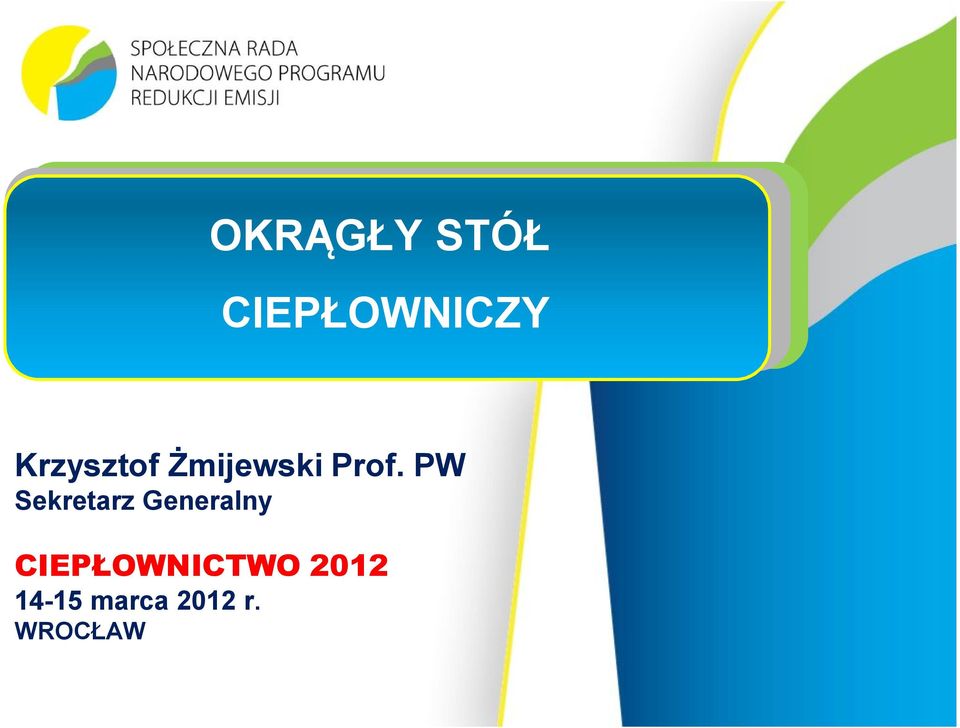 SPOŁECZNA RADA
NARODOWEGO PROGRAMU
REDUKCJI EMISJI

OKRĄGŁY STÓŁ
CIEPŁOWNICZY

Krzysztof Żmijewski Prof. PW
Sekretarz Generalny

CIEPŁOWNICTWO 2012
14-15 marca 2012 r.
WROCŁAW